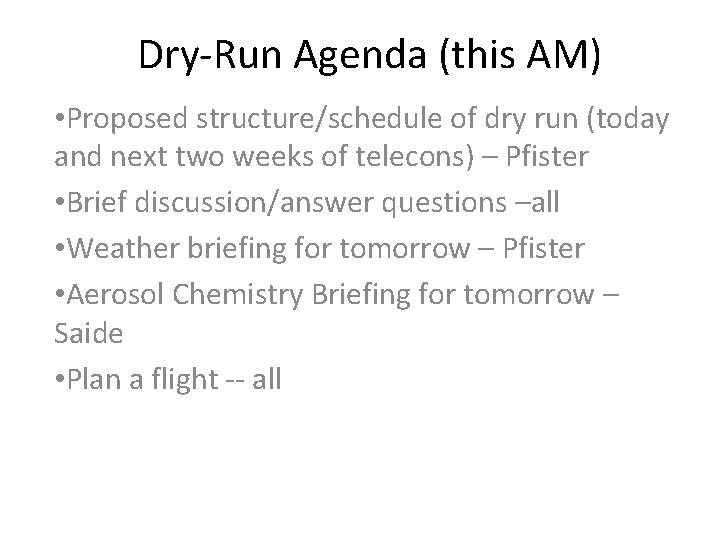 Dry-Run Agenda (this AM)

•Proposed structure/schedule of dry run (today and next two weeks of telecons) – Pfister

•Brief discussion/answer questions –all

•Weather briefing for tomorrow – Pfister

•Aerosol Chemistry Briefing for tomorrow – Saide

•Plan a flight -- all